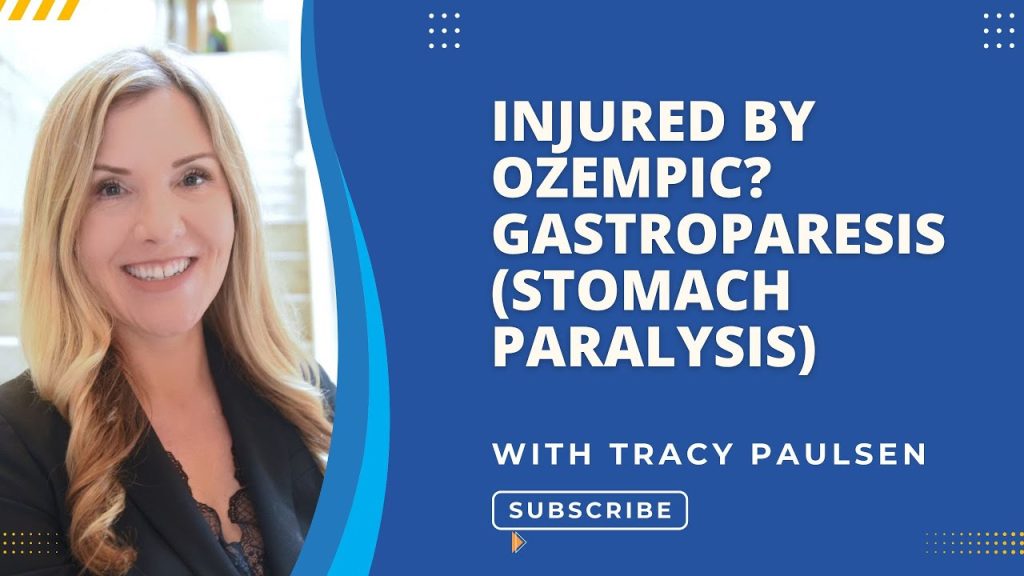 INJURED BY OZEMPIC? GASTROPARESIS (STOMACH PARALYSIS)

WITH TRACY PAULSEN

SUBSCRIBE